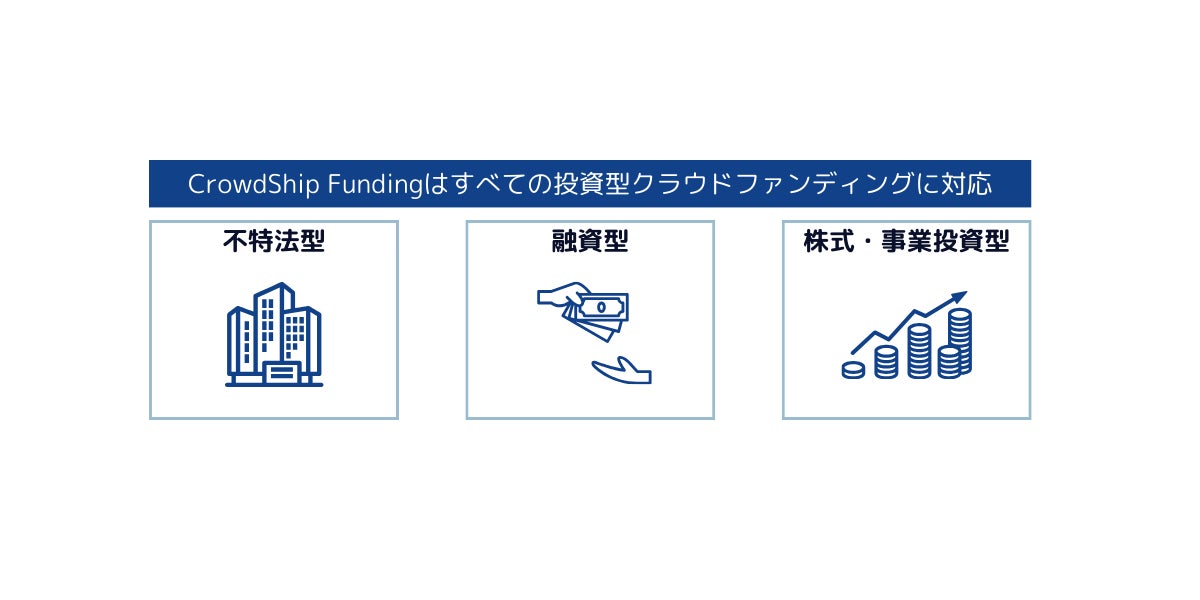 CrowdShip Fundingはすべての投資型クラウドファンディングに対応

不特法型

融資型

株式・事業投資型